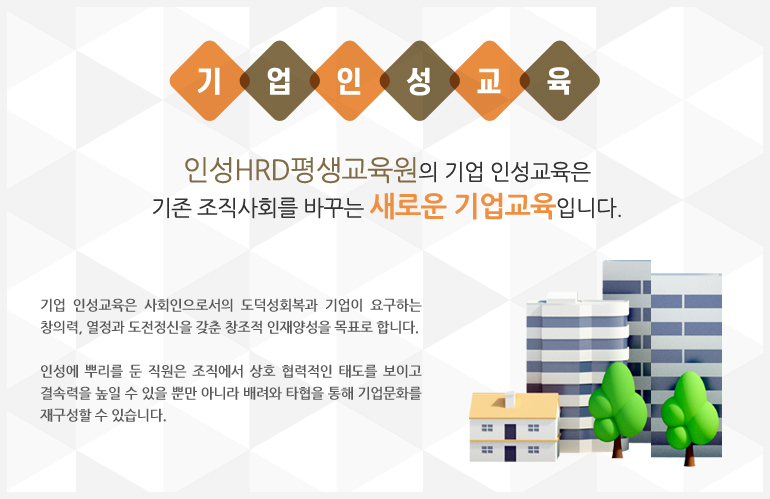 기 업 인 성 교 육

인성HRD평생교육원의 기업 인성교육은
기존 조직사회를 바꾸는 새로운 기업교육입니다.

기업 인성교육은 사회인으로서의 도덕성회복과 기업이 요구하는 창의력, 열정과 도전정신을 갖춘 창조적 인재양성을 목표로 합니다.

인성에 뿌리를 둔 직원은 조직에서 상호 협력적인 태도를 보이고 결속력을 높일 수 있을 뿐만 아니라 배려와 타협을 통해 기업문화를 재구성할 수 있습니다.